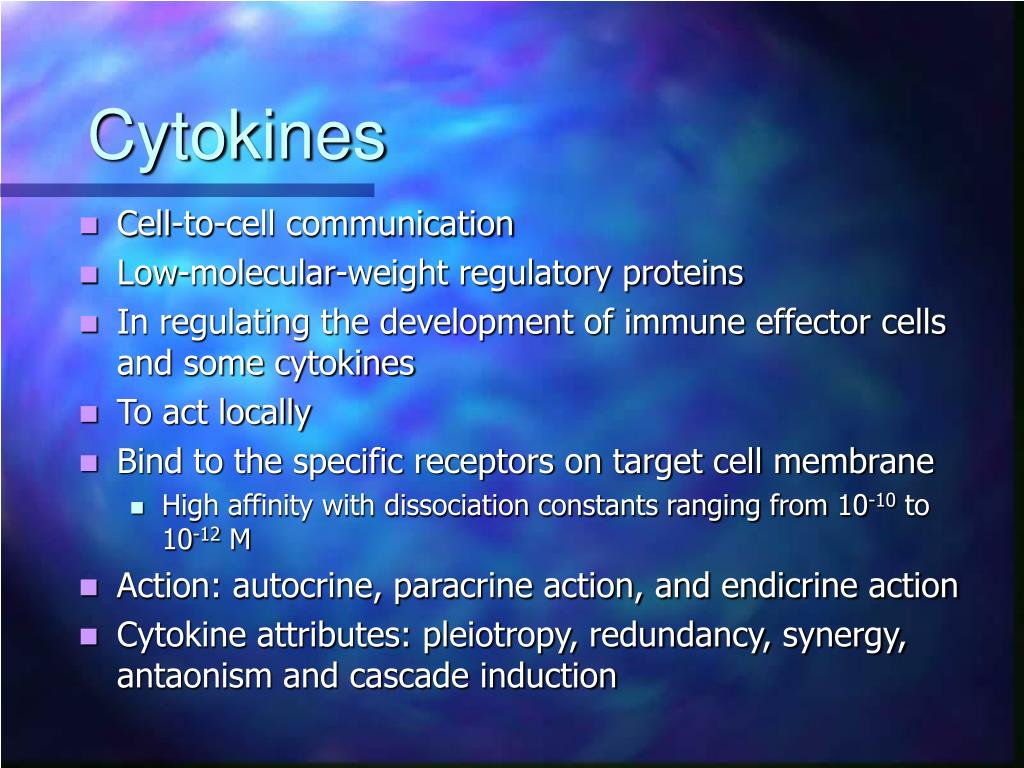 Cytokines

- Cell-to-cell communication
- Low-molecular-weight regulatory proteins
- In regulating the development of immune effector cells and some cytokines
- To act locally
- Bind to the specific receptors on target cell membrane
  - High affinity with dissociation constants ranging from $10^{-10}$ to $10^{-12}$ M
- Action: autocrine, paracrine action, and endicrine action
- Cytokine attributes: pleiotropy, redundancy, synergy, antaonism and cascade induction